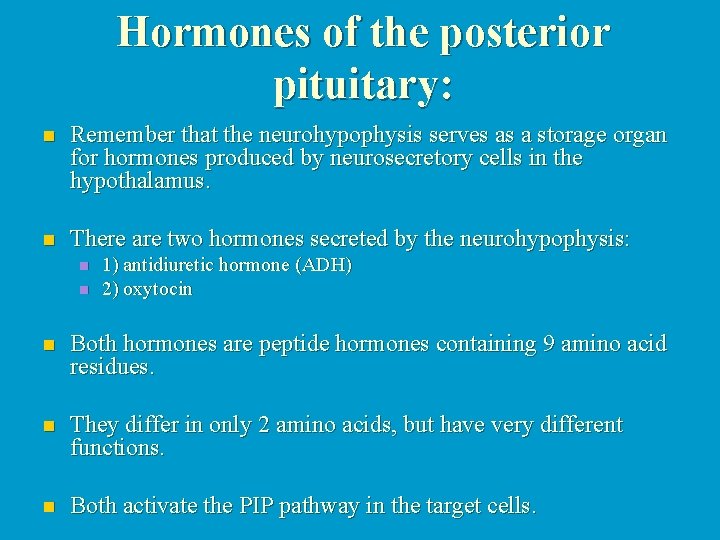 Hormones of the posterior pituitary:

Remember that the neurohypophysis serves as a storage organ for hormones produced by neurosecretory cells in the hypothalamus.

There are two hormones secreted by the neurohypophysis:
1) antidiuretic hormone (ADH)
2) oxytocin

Both hormones are peptide hormones containing 9 amino acid residues.

They differ in only 2 amino acids, but have very different functions.

Both activate the PIP pathway in the target cells.